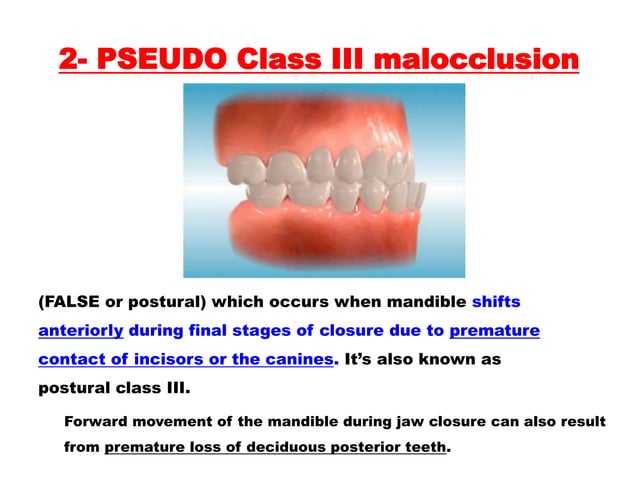 2- PSEUDO Class III malocclusion

(FALSE or postural) which occurs when mandible shifts anteriorly during final stages of closure due to premature contact of incisors or the canines. It's also known as postural class III.

Forward movement of the mandible during jaw closure can also result from premature loss of deciduous posterior teeth.